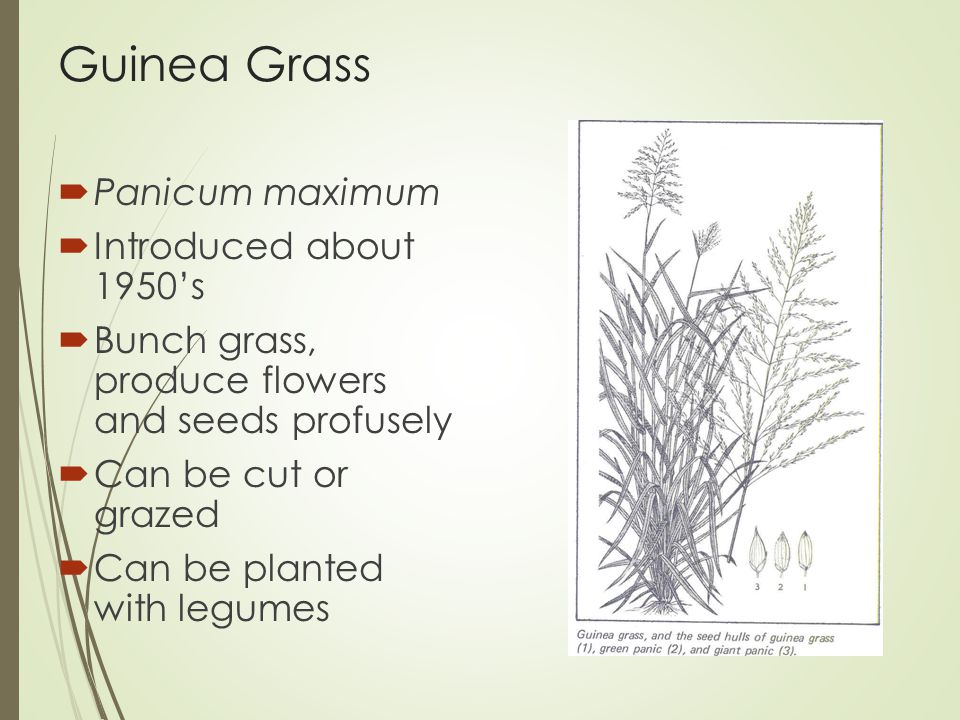 Guinea Grass

Panicum maximum

Introduced about 1950's

Bunch grass, produce flowers and seeds profusely

Can be cut or grazed

Can be planted with legumes

3 2 1

Guinea grass, and the seed hulls of guinea grass (1), green panic (2), and giant panic (3).